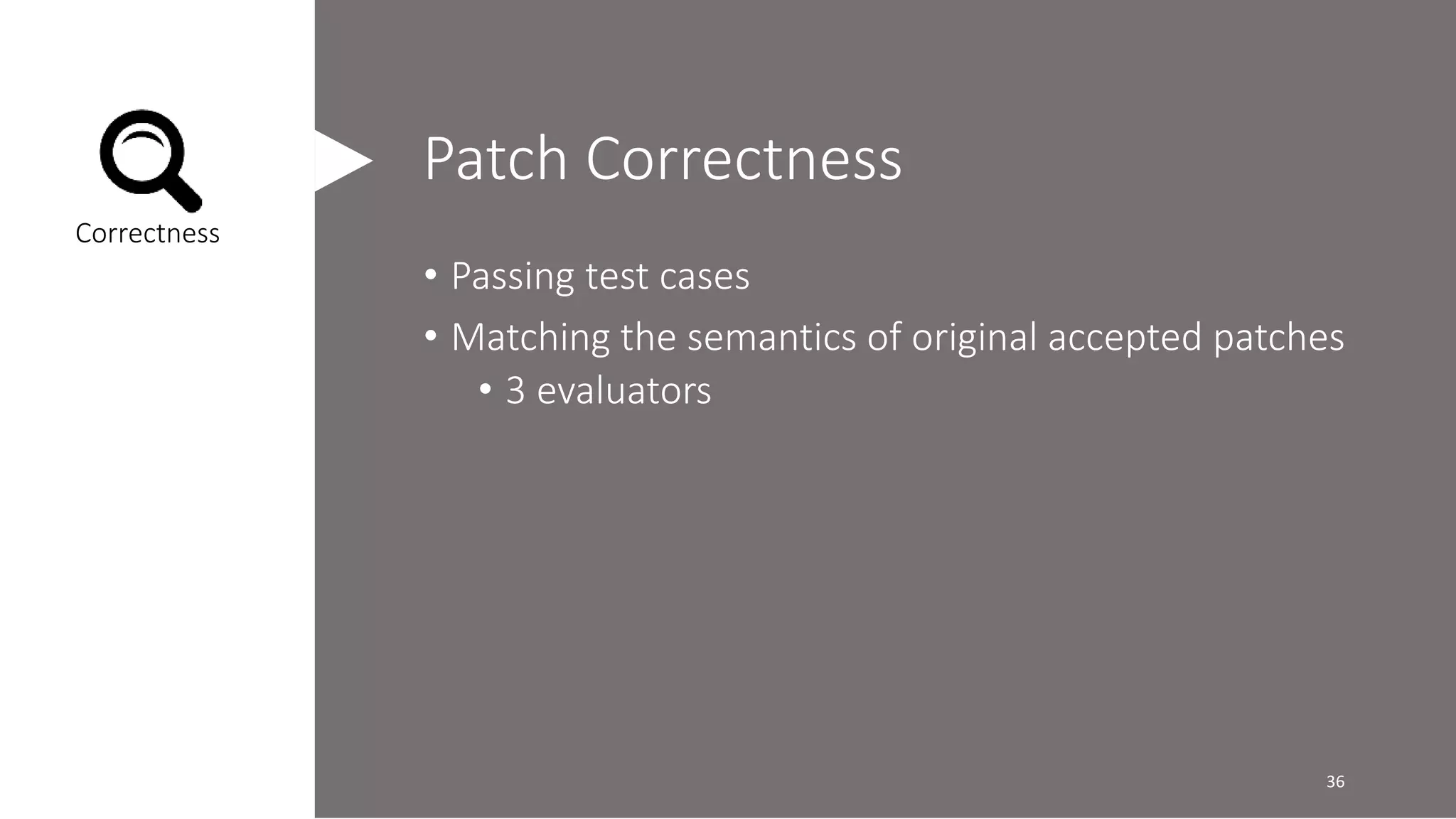 Correctness

Patch Correctness

• Passing test cases
• Matching the semantics of original accepted patches
  • 3 evaluators

36